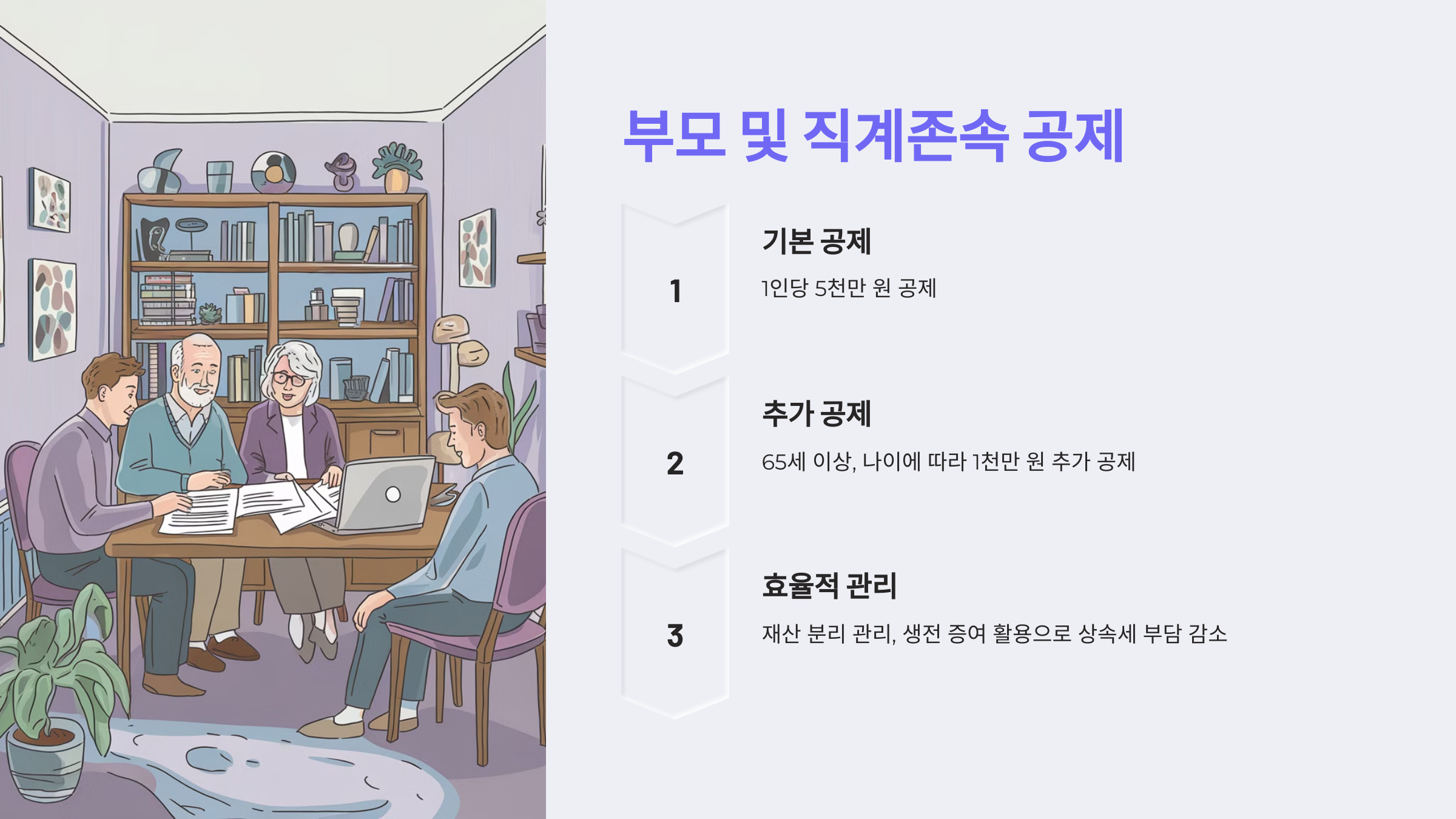 부모 및 직계존속 공제

1

기본 공제

1인당 5천만 원 공제

2

추가 공제

65세 이상, 나이에 따라 1천만 원 추가 공제

3

효율적 관리

재산 분리 관리, 생전 증여 활용으로 상속세 부담 감소